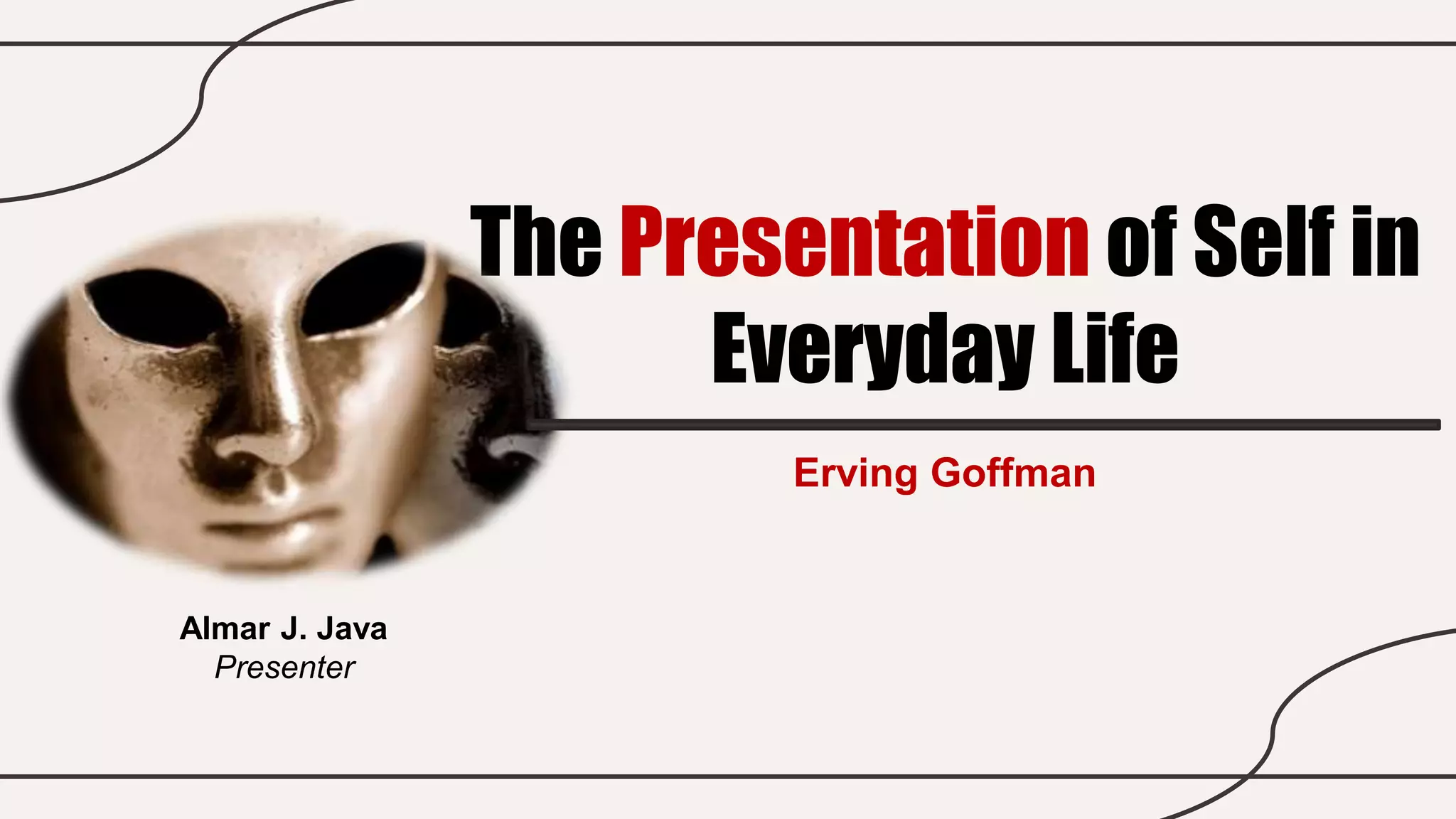 The Presentation of Self in Everyday Life

Erving Goffman

Almar J. Java
Presenter